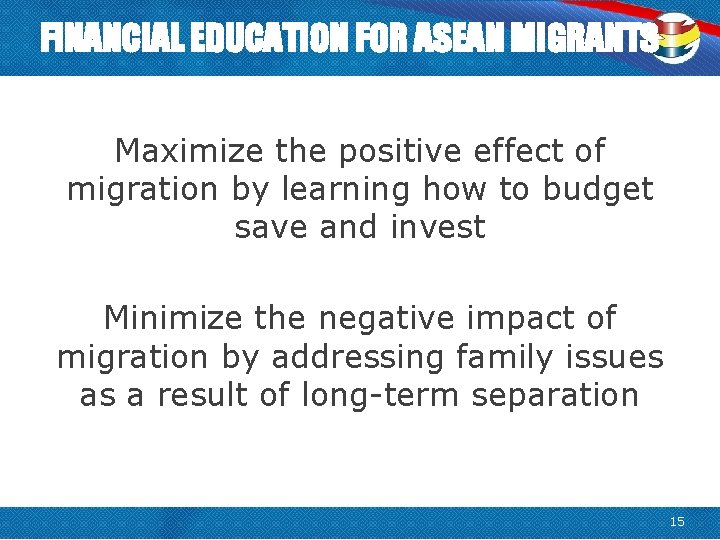 FINANCIAL EDUCATION FOR ASEAN MIGRANTS

Maximize the positive effect of migration by learning how to budget save and invest

Minimize the negative impact of migration by addressing family issues as a result of long-term separation

15